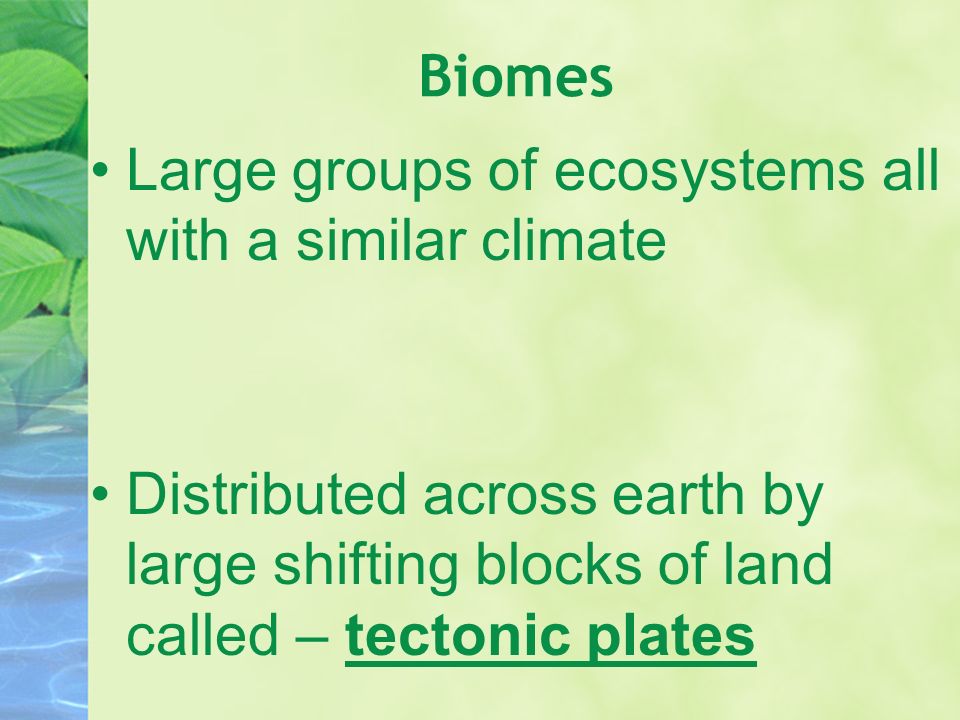 Biomes

• Large groups of ecosystems all with a similar climate

• Distributed across earth by large shifting blocks of land called – tectonic plates